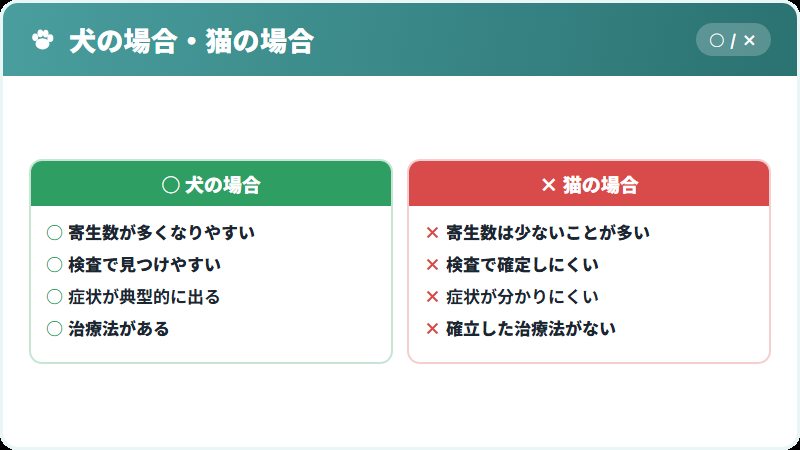 犬の場合・猫の場合

○ / ×

○ 犬の場合

○ 寄生数が多くなりやすい
○ 検査で見つけやすい
○ 症状が典型的に出る
○ 治療法がある

× 猫の場合

× 寄生数は少ないことが多い
× 検査で確定しにくい
× 症状が分かりにくい
× 確立した治療法がない